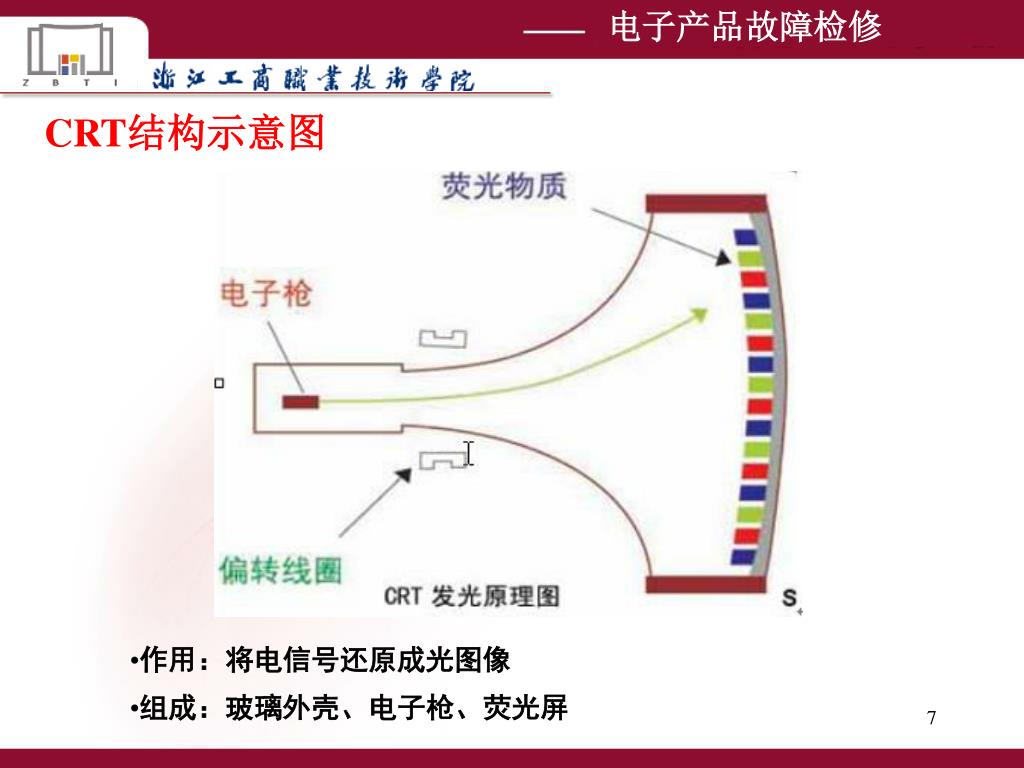 —— 电子产品故障检修

Z B T I

浙江工商職業技術學院

CRT结构示意图

荧光物质

电子枪

偏转线圈

CRT 发光原理图

S

•作用：将电信号还原成光图像

•组成：玻璃外壳、电子枪、荧光屏

7